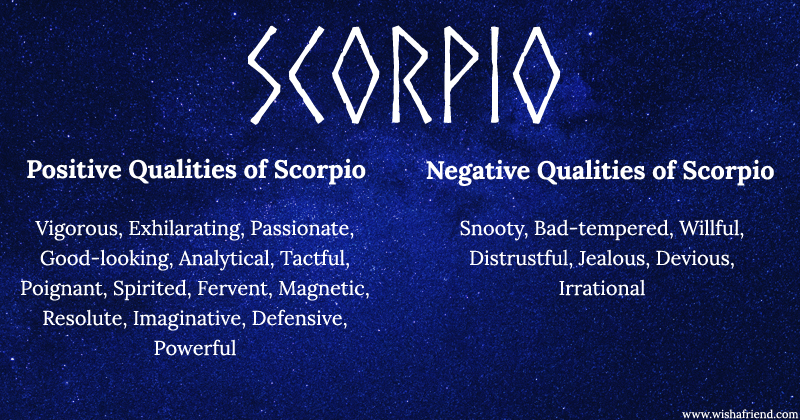 SCORPIO

Positive Qualities of Scorpio

Vigorous, Exhilarating, Passionate, Good-looking, Analytical, Tactful, Poignant, Spirited, Fervent, Magnetic, Resolute, Imaginative, Defensive, Powerful

Negative Qualities of Scorpio

Snooty, Bad-tempered, Willful, Distrustful, Jealous, Devious, Irrational

www.wishafriend.com